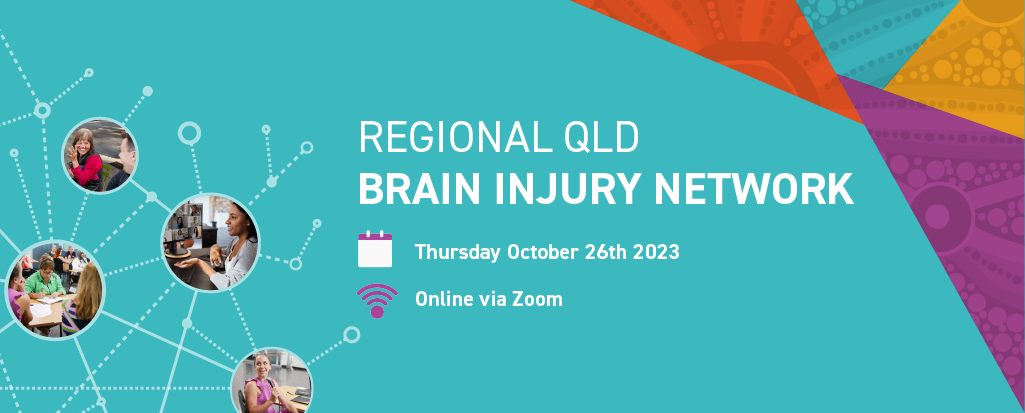 REGIONAL QLD
BRAIN INJURY NETWORK

Thursday October 26th 2023

Online via Zoom